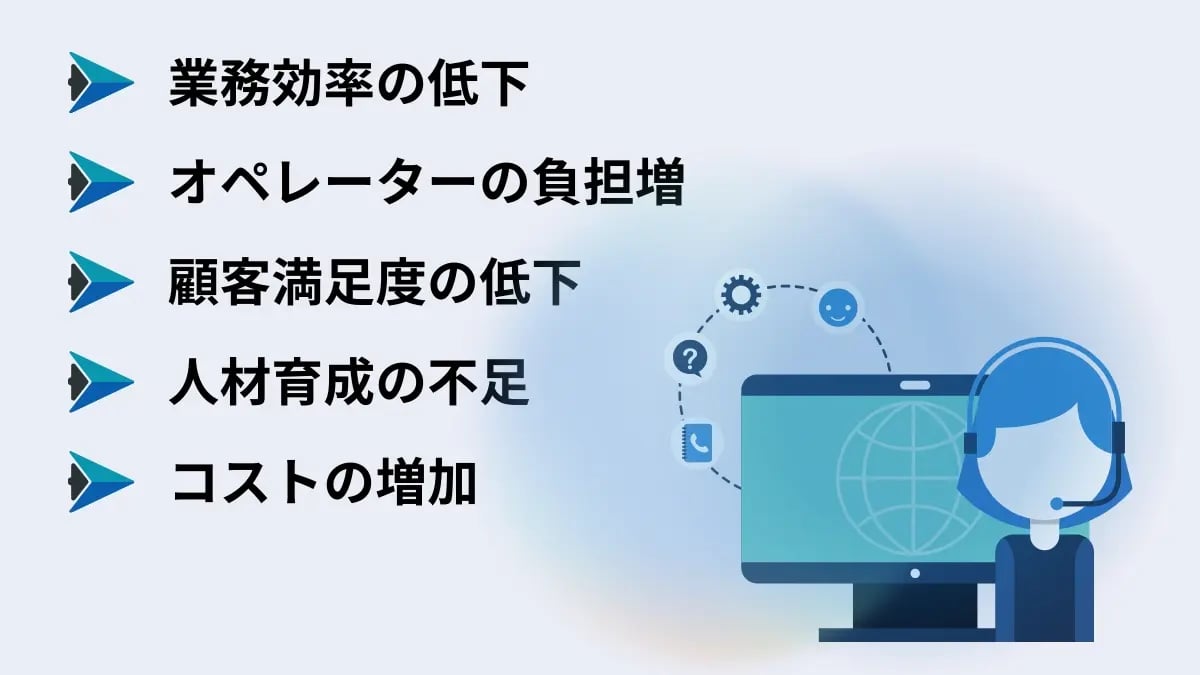 業務効率の低下

オペレーターの負担増

顧客満足度の低下

人材育成の不足

コストの増加

?